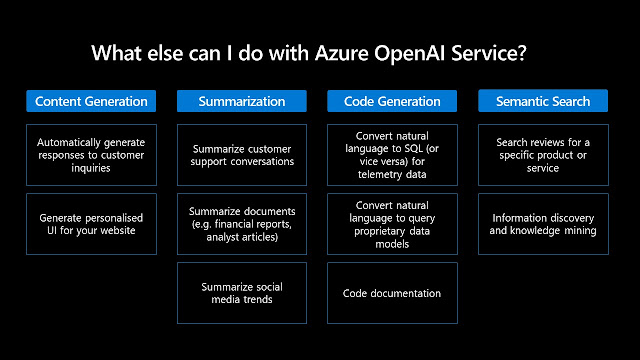 What else can I do with Azure OpenAI Service?

Content Generation

Automatically generate responses to customer inquiries

Generate personalised UI for your website

Summarization

Summarize customer support conversations

Summarize documents (e.g. financial reports, analyst articles)

Summarize social media trends

Code Generation

Convert natural language to SQL (or vice versa) for telemetry data

Convert natural language to query proprietary data models

Code documentation

Semantic Search

Search reviews for a specific product or service

Information discovery and knowledge mining